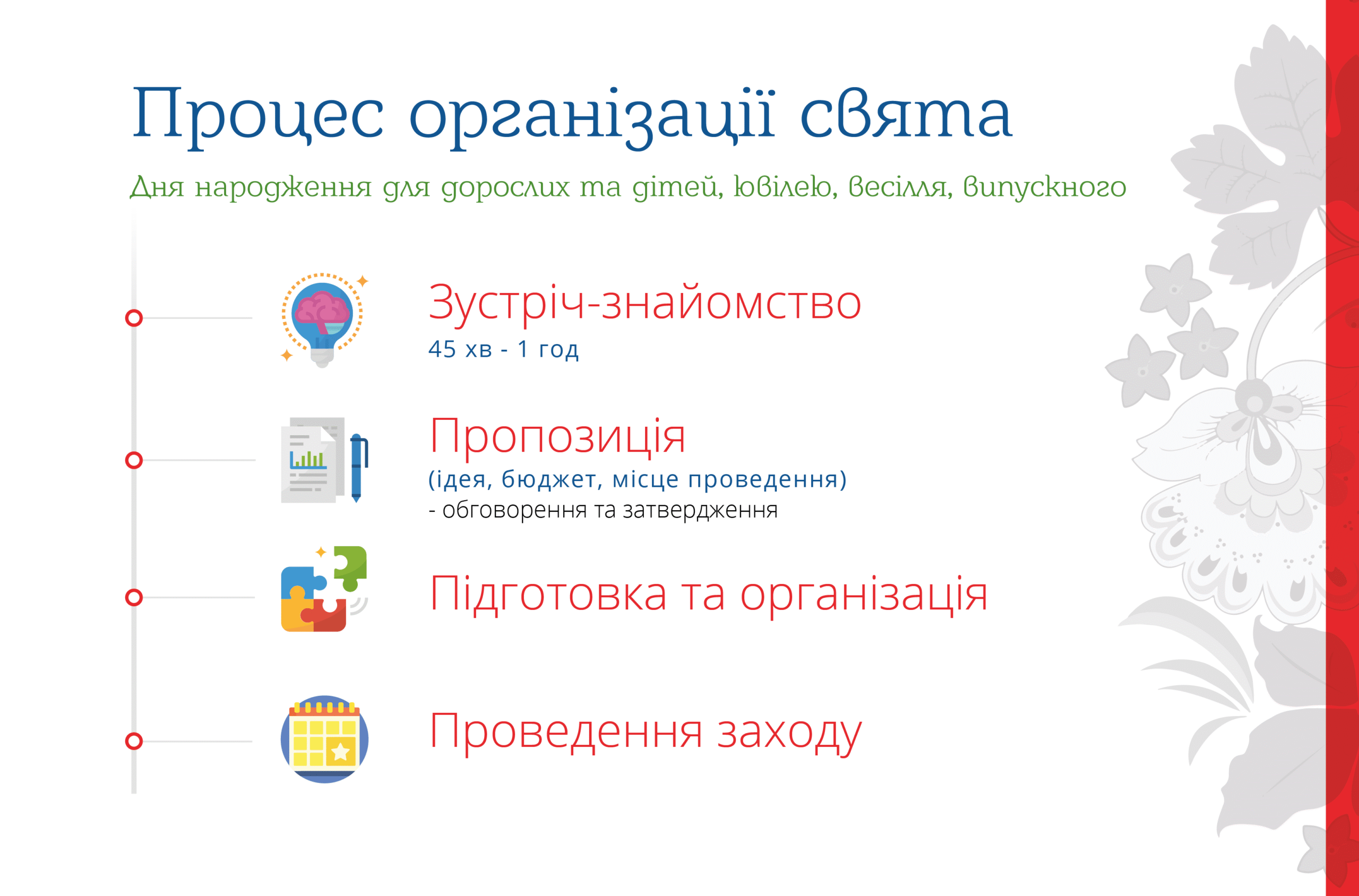 Процес організації свята

Дня народження для дорослих та дітей, ювілею, весілля, випускного

Зустріч-знайомство
45 хв - 1 год

Пропозиція
(ідея, бюджет, місце проведення)
- обговорення та затвердження

Підготовка та організація

Проведення заходу